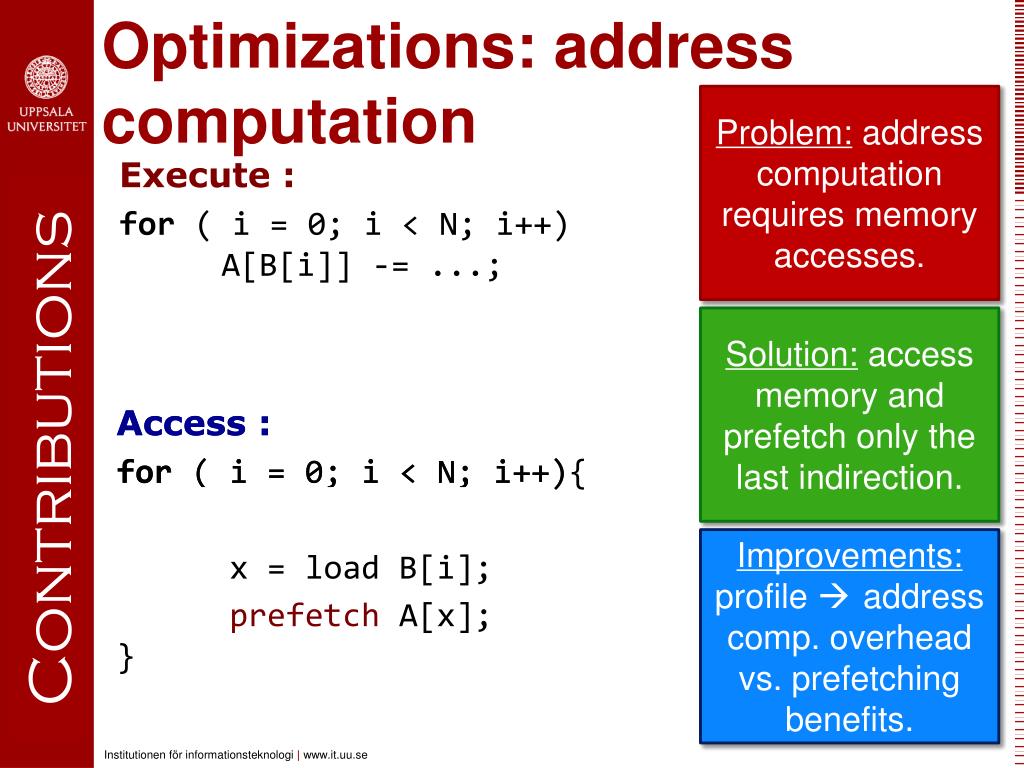 UPPSALA UNIVERSITET

CONTRIBUTIONS

Optimizations: address computation

Execute :
for ( i = 0; i < N; i++)
A[B[i]] -= ...;

Access :
for ( i = 0; i < N; i++){

x = load B[i];
prefetch A[x];
}

Problem: address computation requires memory accesses.

Solution: access memory and prefetch only the last indirection.

Improvements: profile → address comp. overhead vs. prefetching benefits.

Institutionen för informationsteknologi | www.it.uu.se